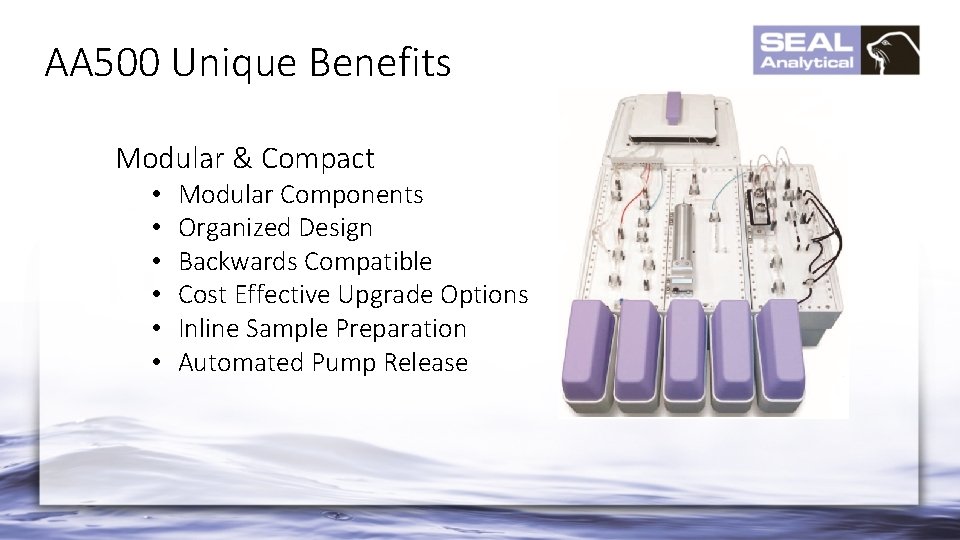 AA500 Unique Benefits

SEAL Analytical

Modular & Compact
• Modular Components
• Organized Design
• Backwards Compatible
• Cost Effective Upgrade Options
• Inline Sample Preparation
• Automated Pump Release